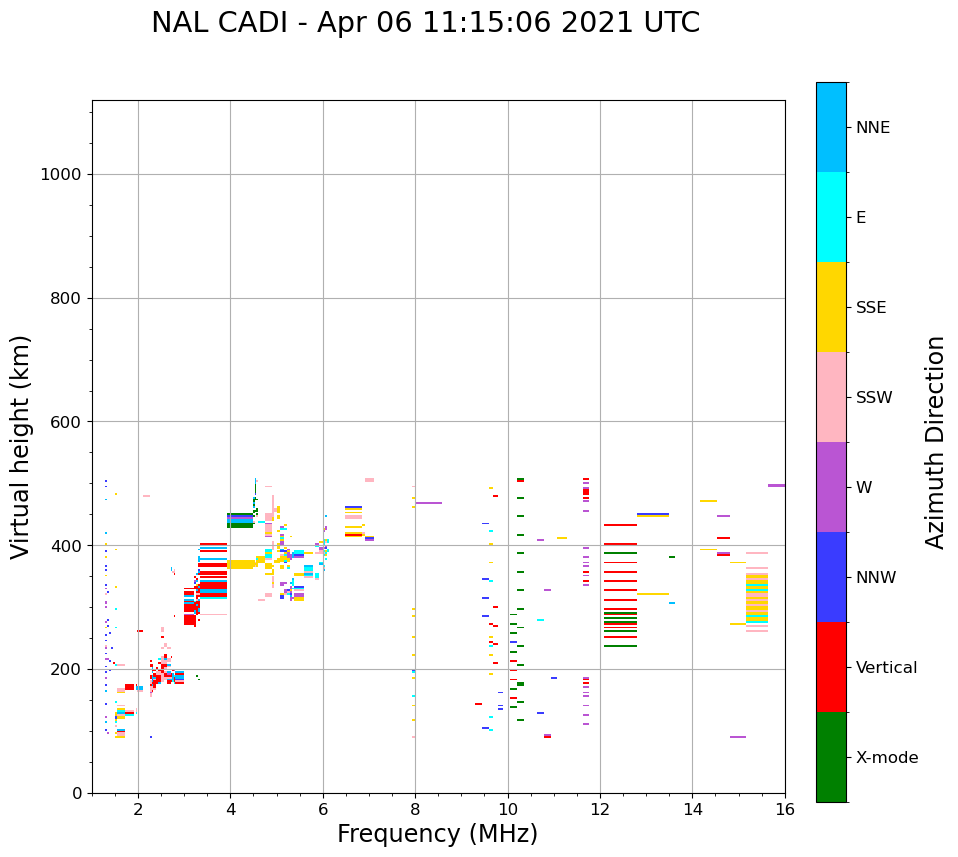 NAL CADI - Apr 06 11:15:06 2021 UTC

Virtual height (km)

1000
800
600
400
200
0

2
4
6
8
10
12
14
16

Frequency (MHz)

NNE
E
SSE
SSW
W
NNW
Vertical
X-mode

Azimuth Direction